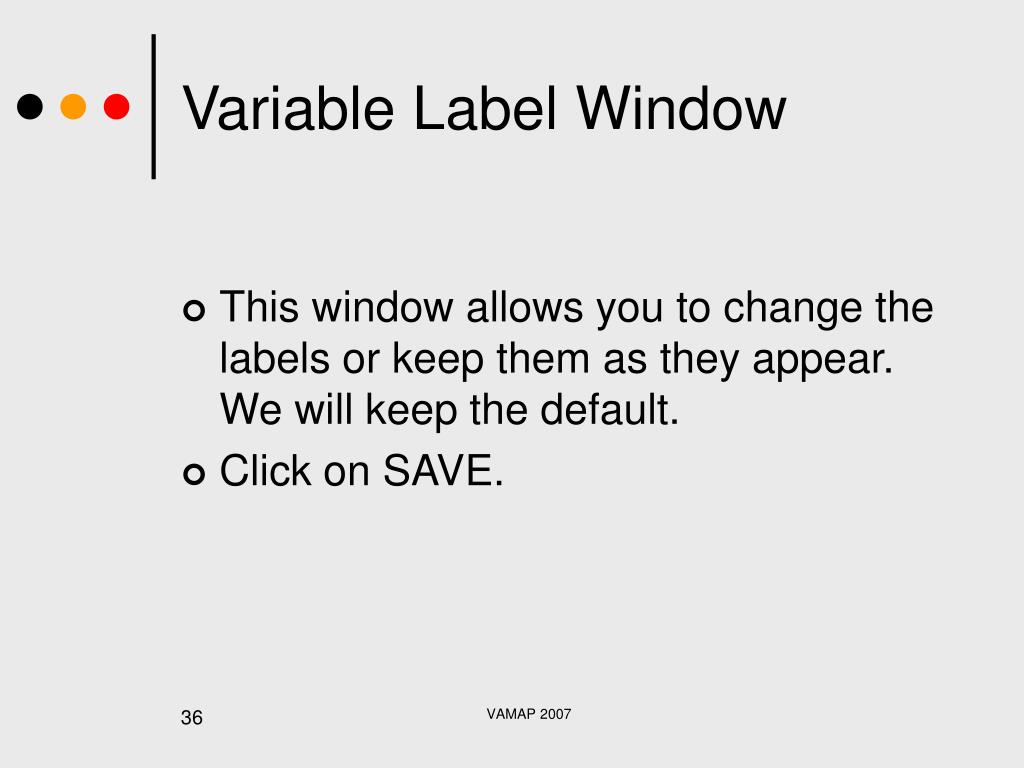 Variable Label Window

This window allows you to change the labels or keep them as they appear. We will keep the default.

Click on SAVE.

36

VAMAP 2007